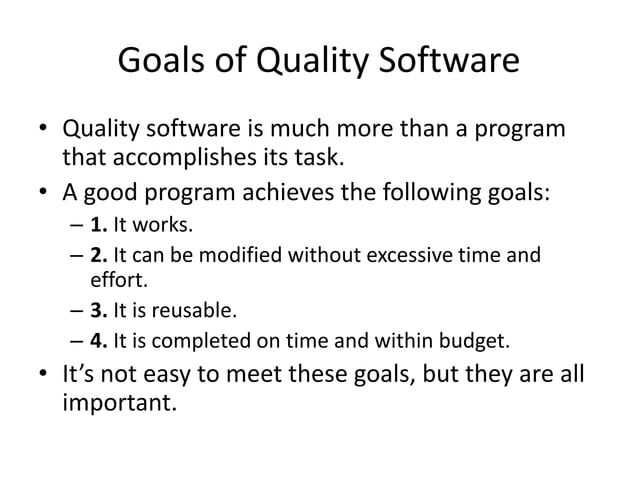 Goals of Quality Software

• Quality software is much more than a program that accomplishes its task.
• A good program achieves the following goals:
– 1. It works.
– 2. It can be modified without excessive time and effort.
– 3. It is reusable.
– 4. It is completed on time and within budget.
• It's not easy to meet these goals, but they are all important.